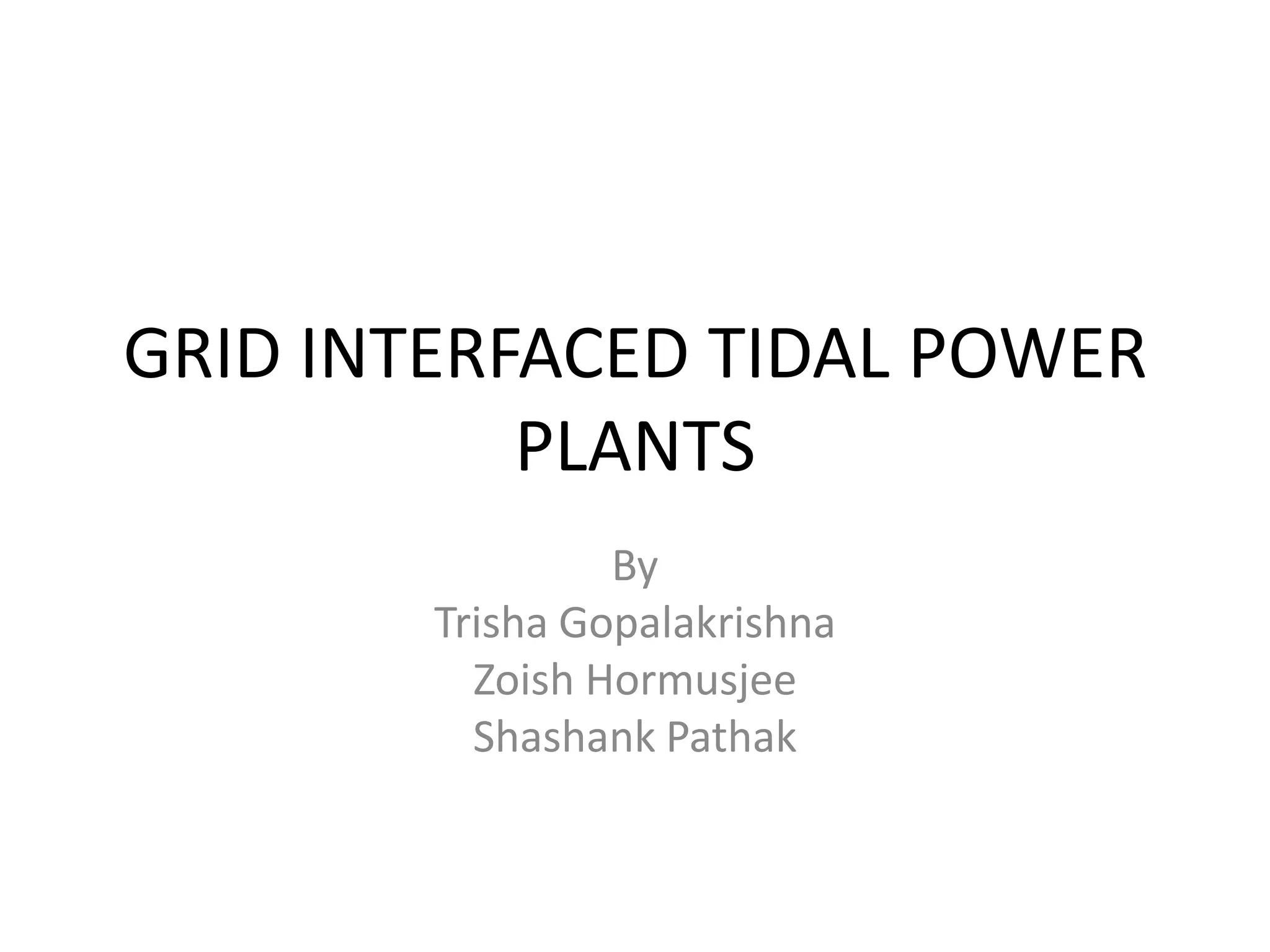 GRID INTERFACED TIDAL POWER PLANTS

By
Trisha Gopalakrishna
Zoish Hormusjee
Shashank Pathak